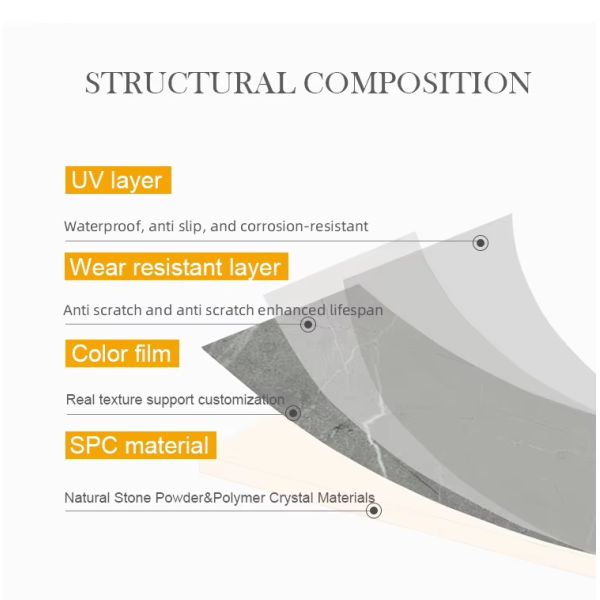 STRUCTURAL COMPOSITION

UV layer

Waterproof, anti slip, and corrosion-resistant

Wear resistant layer

Anti scratch and anti scratch enhanced lifespan

Color film

Real texture support customization

SPC material

Natural Stone Powder&Polymer Crystal Materials